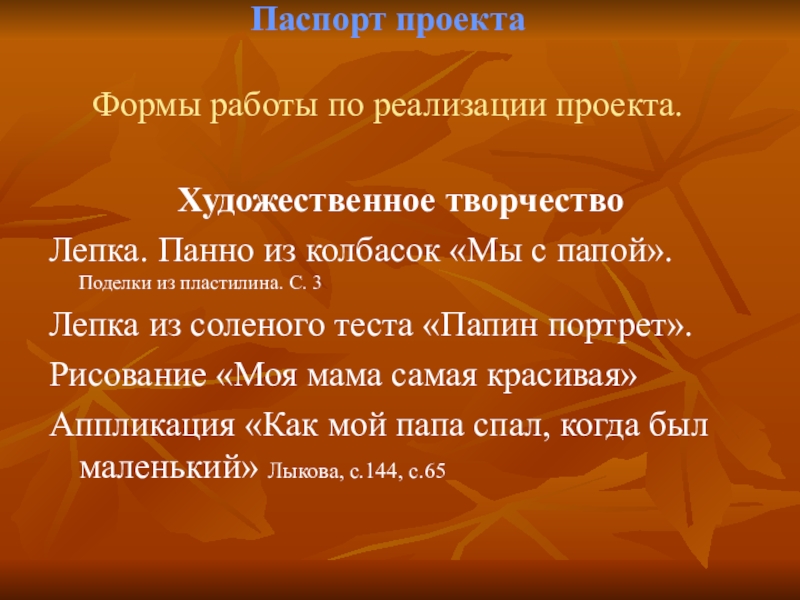 Паспорт проекта

Формы работы по реализации проекта.

Художественное творчество

Лепка. Панно из колбасок «Мы с папой». Поделки из пластилина. С. 3

Лепка из соленого теста «Папин портрет».

Рисование «Моя мама самая красивая»

Аппликация «Как мой папа спал, когда был маленький» Лыкова, с.144, с.65